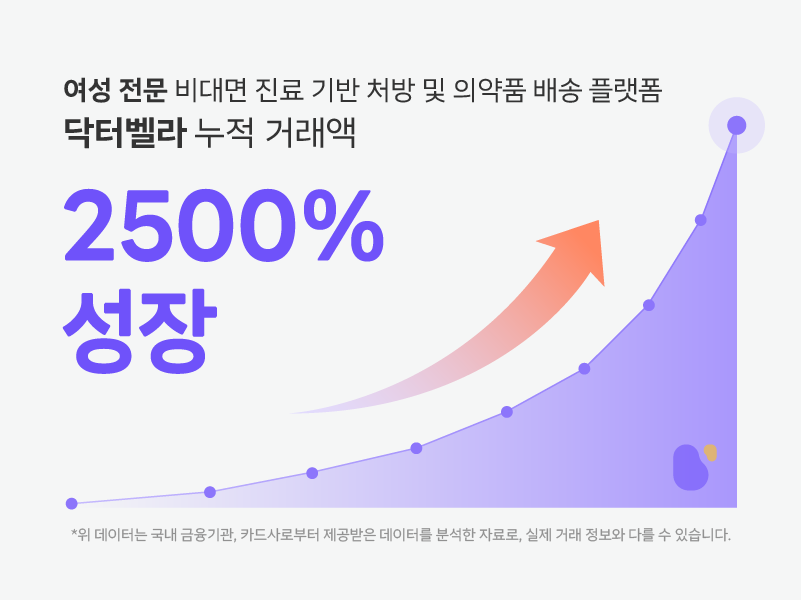 여성 전문 비대면 진료 기반 처방 및 의약품 배송 플랫폼
닥터벨라 누적 거래액

2500%
성장

*위 데이터는 국내 금융기관, 카드사로부터 제공받은 데이터를 분석한 자료로, 실제 거래 정보와 다를 수 있습니다.